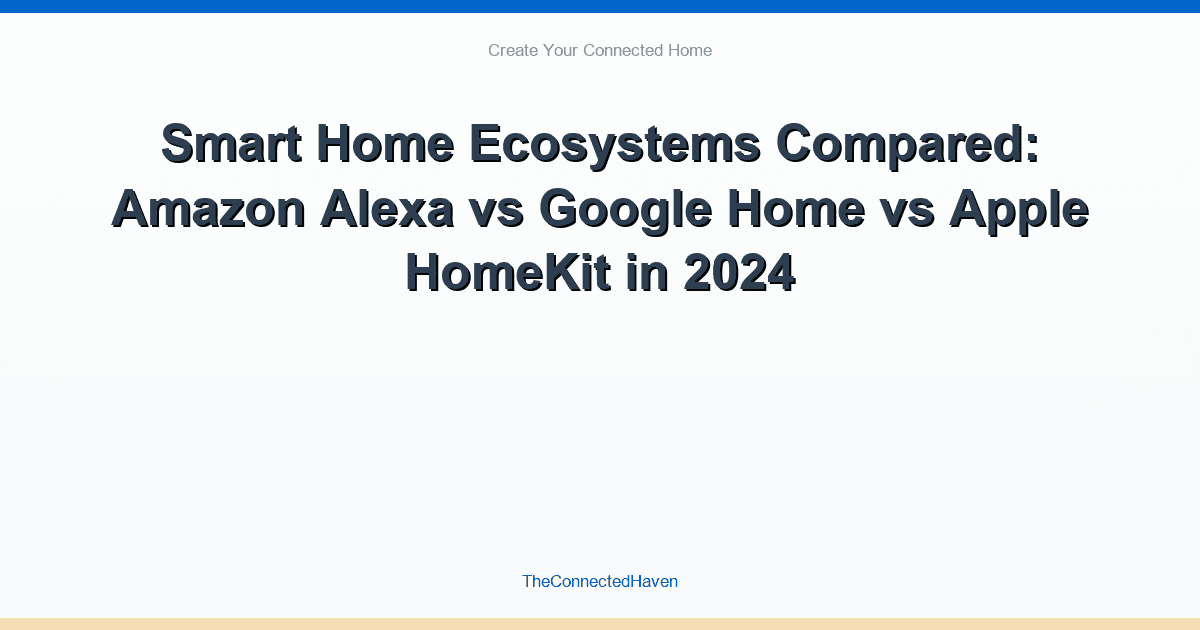 Create Your Connected Home

Smart Home Ecosystems Compared: Amazon Alexa vs Google Home vs Apple HomeKit in 2024

TheConnectedHaven